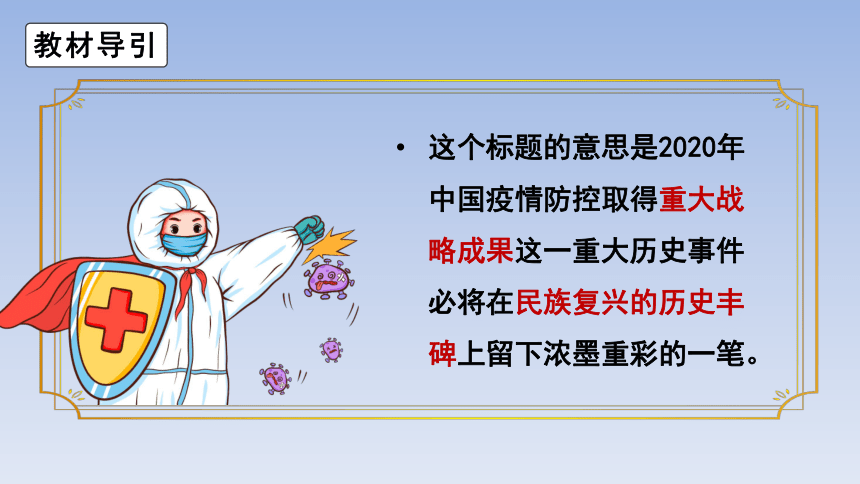 教材导引

• 这个标题的意思是2020年中国疫情防控取得重大战略成果这一重大历史事件必将在民族复兴的历史丰碑上留下浓墨重彩的一笔。